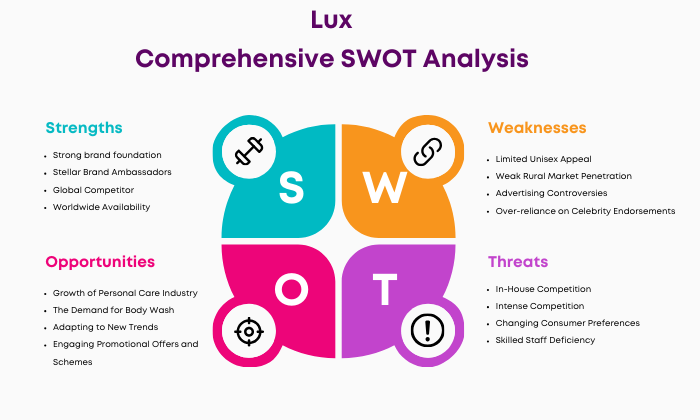 Lux
Comprehensive SWOT Analysis

Strengths
- Strong brand foundation
- Stellar Brand Ambassadors
- Global Competitor
- Worldwide Availability

S

W

Weaknesses
- Limited Unisex Appeal
- Weak Rural Market Penetration
- Advertising Controversies
- Over-reliance on Celebrity Endorsements

Opportunities
- Growth of Personal Care Industry
- The Demand for Body Wash
- Adapting to New Trends
- Engaging Promotional Offers and Schemes

O

T

Threats
- In-House Competition
- Intense Competition
- Changing Consumer Preferences
- Skilled Staff Deficiency